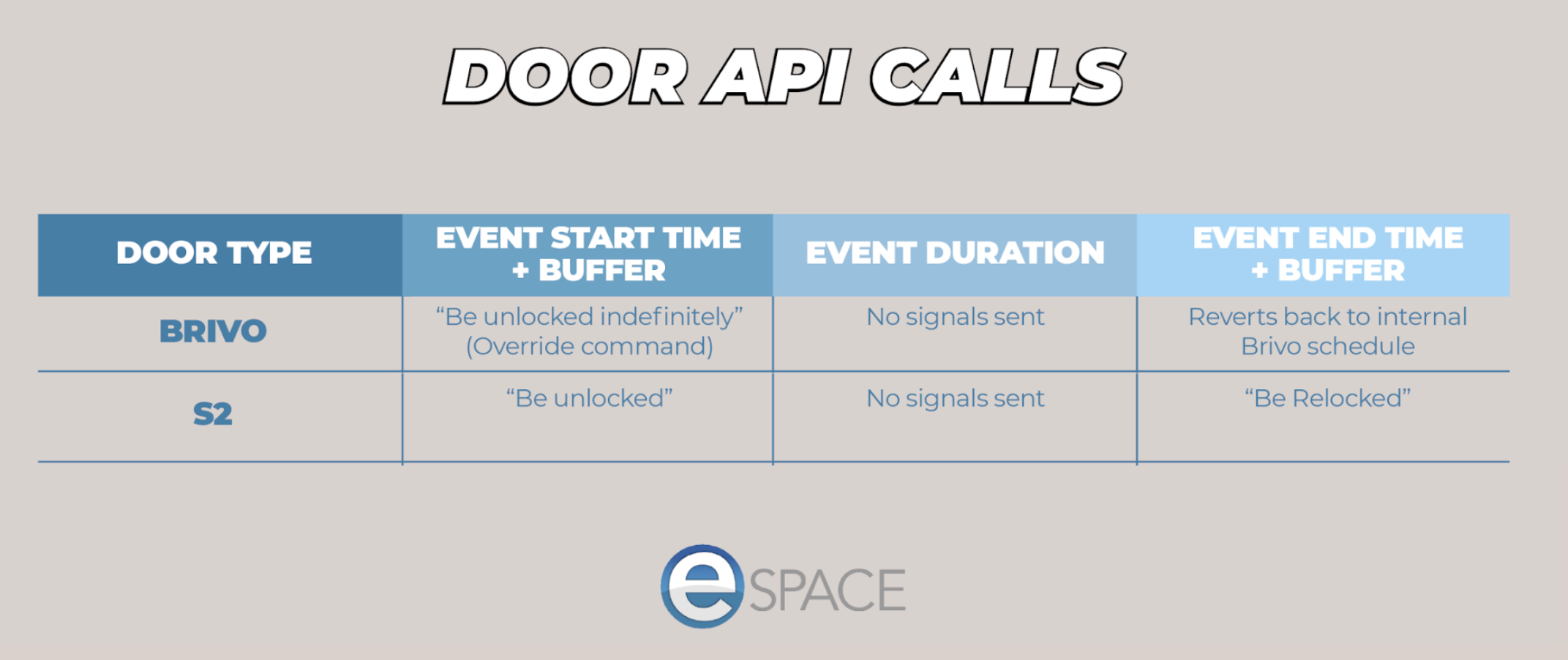 DOOR API CALLS

| DOOR TYPE | EVENT START TIME + BUFFER | EVENT DURATION | EVENT END TIME + BUFFER |
|---|---|---|---|
| BRIVO | “Be unlocked indefinitely” (Override command) | No signals sent | Reverts back to internal Brivo schedule |
| S2 | “Be unlocked” | No signals sent | “Be Relocked” |

eSPACE